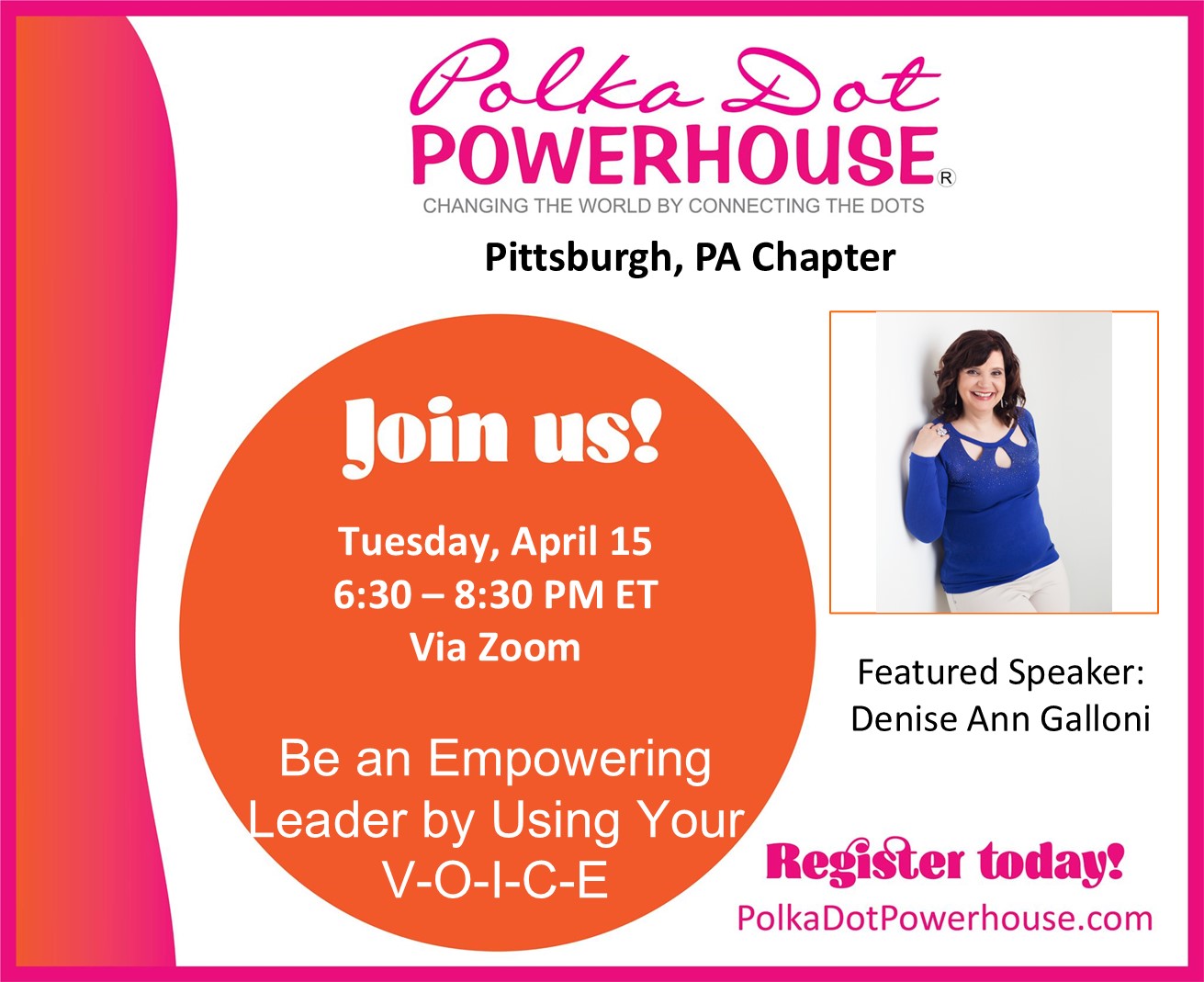 Polka Dot
POWERHOUSE®
CHANGING THE WORLD BY CONNECTING THE DOTS

Pittsburgh, PA Chapter

Join us!

Tuesday, April 15
6:30 – 8:30 PM ET
Via Zoom

Be an Empowering Leader by Using Your V-O-I-C-E

Featured Speaker:
Denise Ann Galloni

Register today!
PolkaDotPowerhouse.com